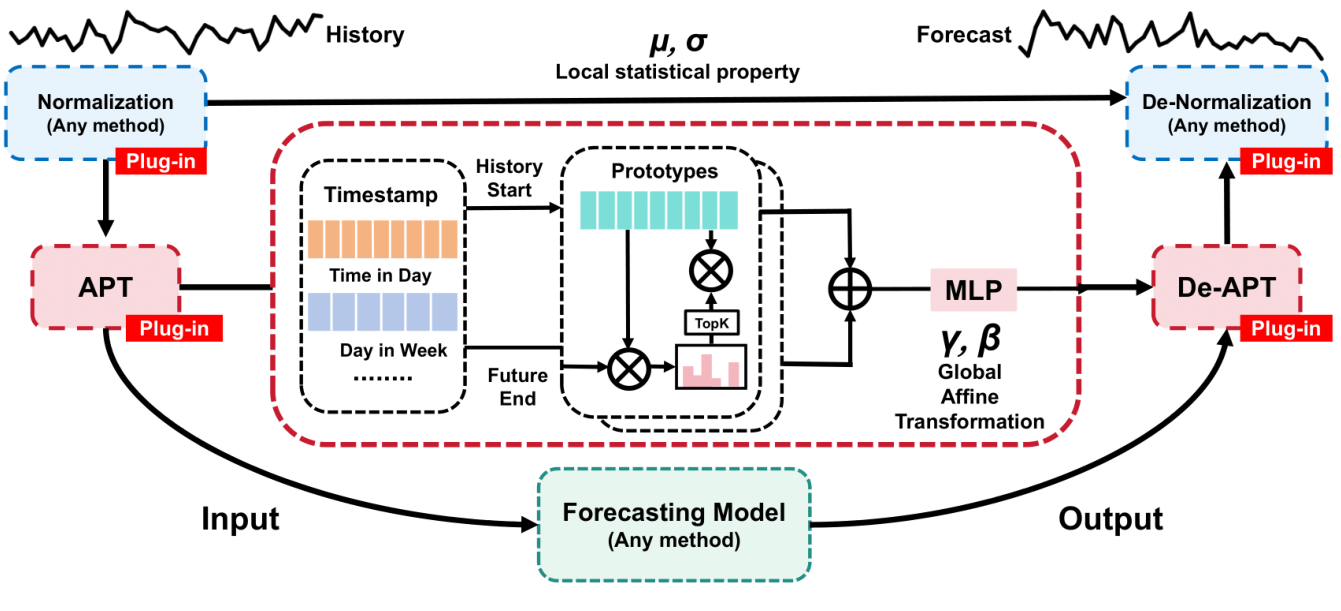 History

$\mu, \sigma$
Local statistical property

Forecast

Normalization
(Any method)
Plug-in

De-Normalization
(Any method)
Plug-in

APT
Plug-in

Timestamp
Time in Day
Day in Week
........

History Start
Future End

Prototypes
TopK

MLP

$\gamma, \beta$
Global Affine Transformation

De-APT
Plug-in

Input

Forecasting Model
(Any method)

Output